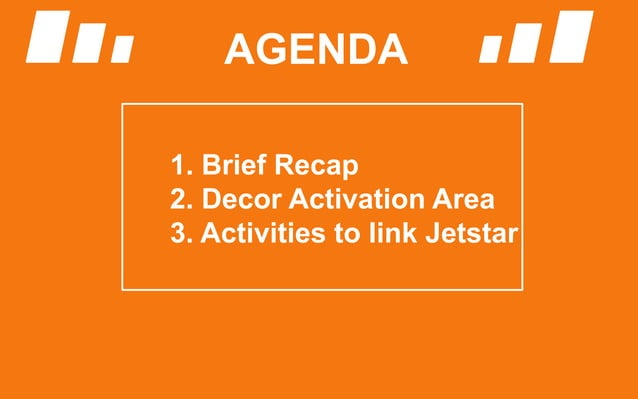 AGENDA

1. Brief Recap
2. Decor Activation Area
3. Activities to link Jetstar